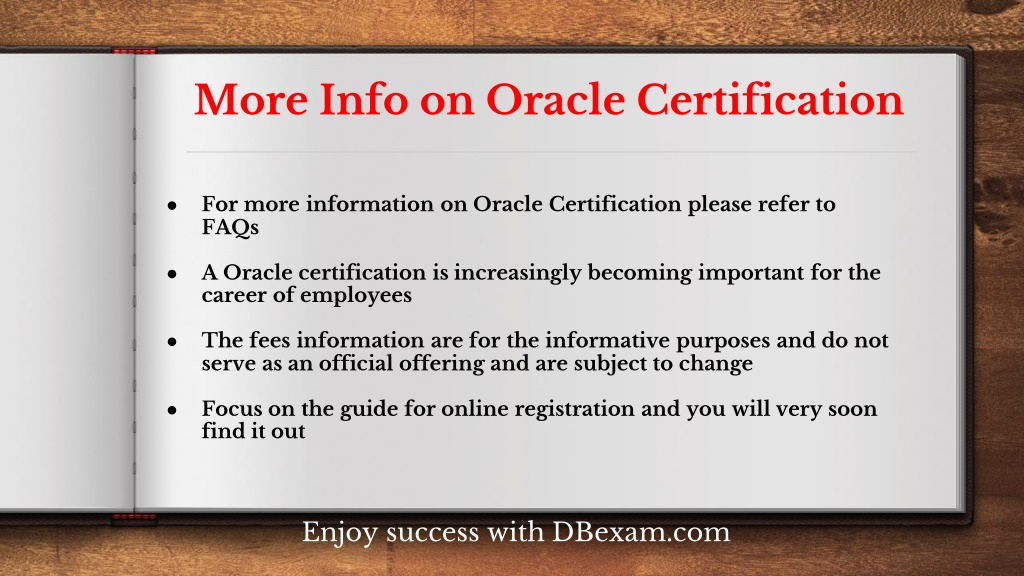 More Info on Oracle Certification

- For more information on Oracle Certification please refer to FAQs

- A Oracle certification is increasingly becoming important for the career of employees

- The fees information are for the informative purposes and do not serve as an official offering and are subject to change

- Focus on the guide for online registration and you will very soon find it out

Enjoy success with DBexam.com